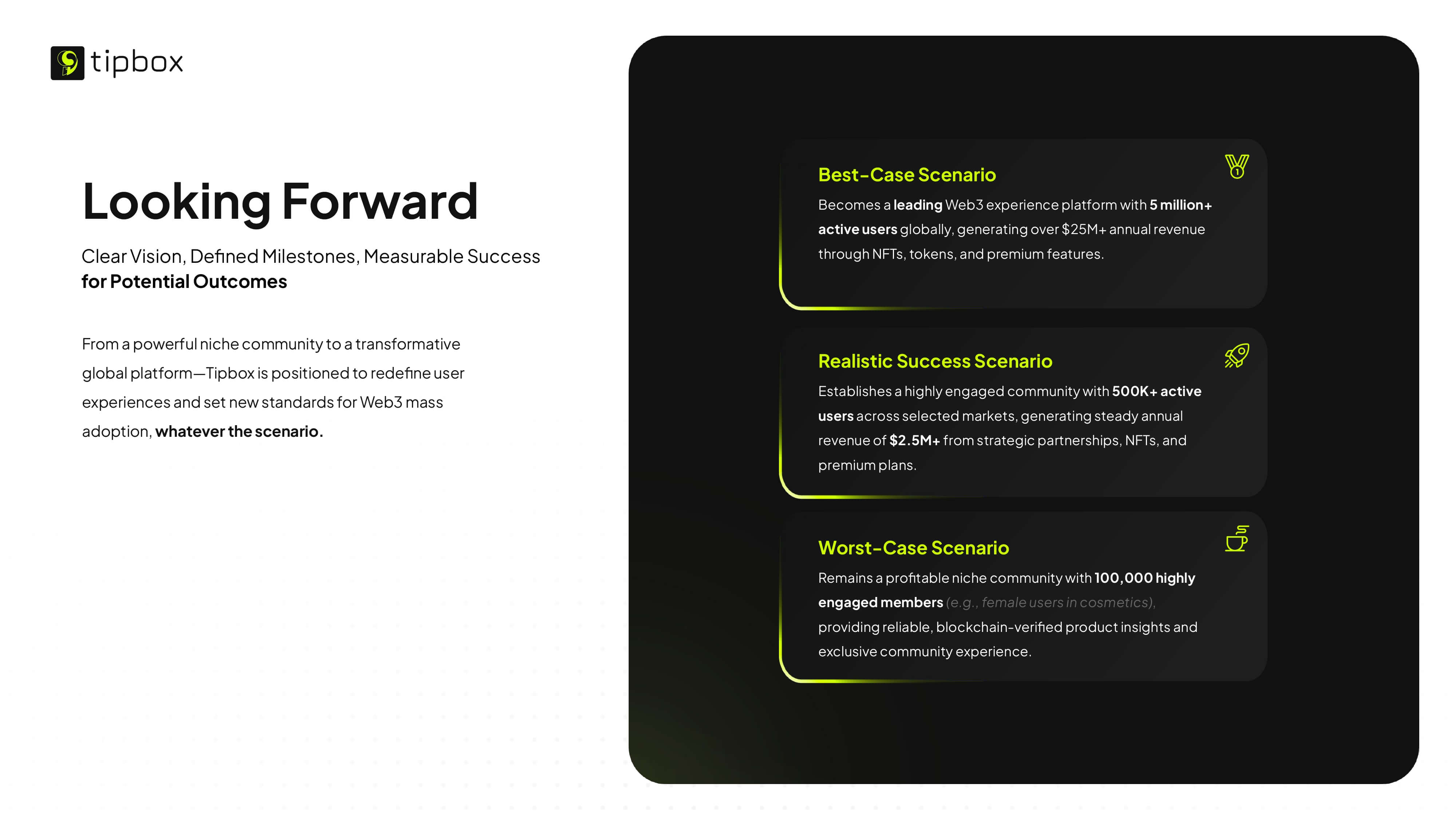 tipbox

Looking Forward

Clear Vision, Defined Milestones, Measurable Success
for Potential Outcomes

From a powerful niche community to a transformative global platform—Tipbox is positioned to redefine user experiences and set new standards for Web3 mass adoption, whatever the scenario.

Best-Case Scenario

Becomes a leading Web3 experience platform with 5 million+ active users globally, generating over $25M+ annual revenue through NFTs, tokens, and premium features.

Realistic Success Scenario

Establishes a highly engaged community with 500K+ active users across selected markets, generating steady annual revenue of $2.5M+ from strategic partnerships, NFTs, and premium plans.

Worst-Case Scenario

Remains a profitable niche community with 100,000 highly engaged members (e.g., female users in cosmetics), providing reliable, blockchain-verified product insights and exclusive community experience.